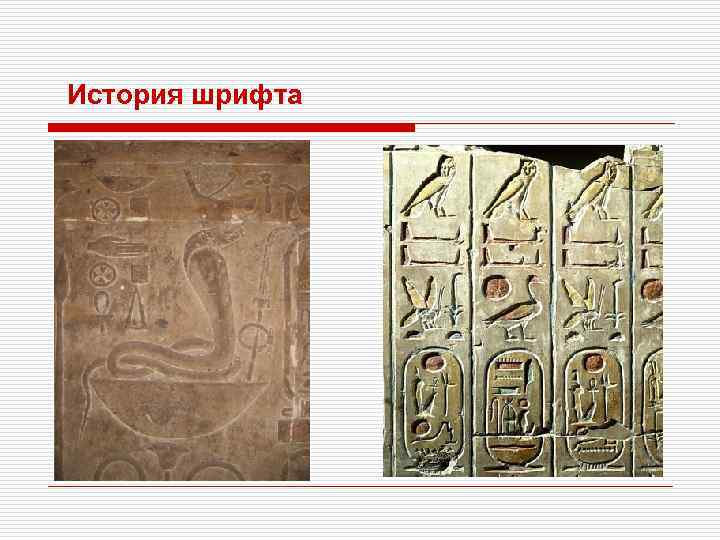 История шрифта